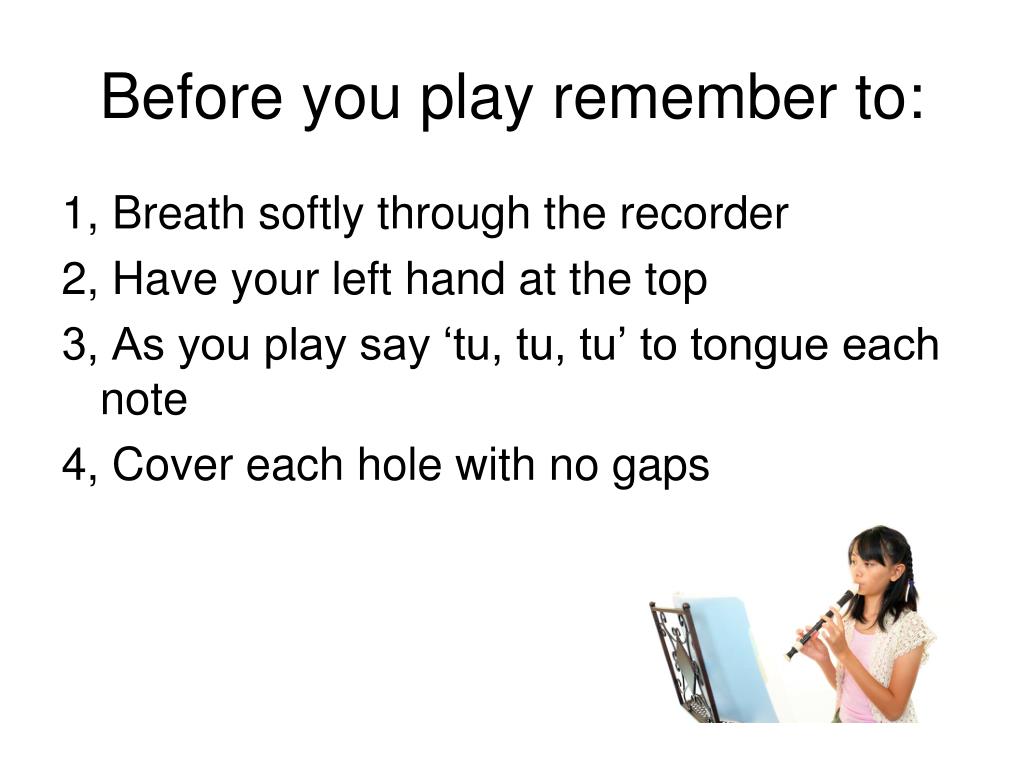 Before you play remember to:

1, Breath softly through the recorder

2, Have your left hand at the top

3, As you play say ‘tu, tu, tu’ to tongue each note

4, Cover each hole with no gaps